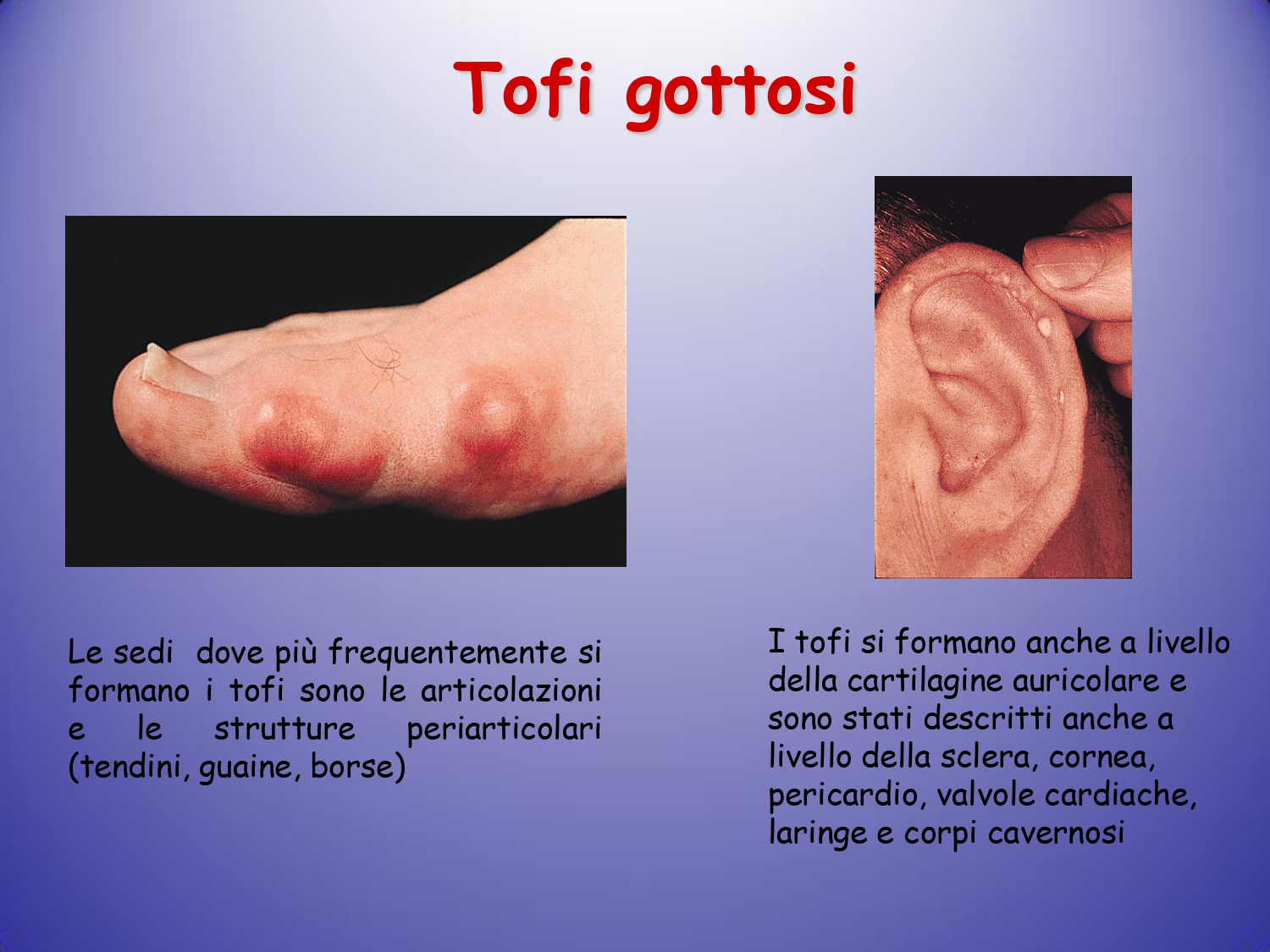 Tofi gottosi

Le sedi  dove più frequentemente si formano i tofi sono le articolazioni e le strutture periarticolari (tendini, guaine, borse)

I tofi si formano anche a livello della cartilagine auricolare e sono stati descritti anche a livello della sclera, cornea, pericardio, valvole cardiache, laringe e corpi cavernosi